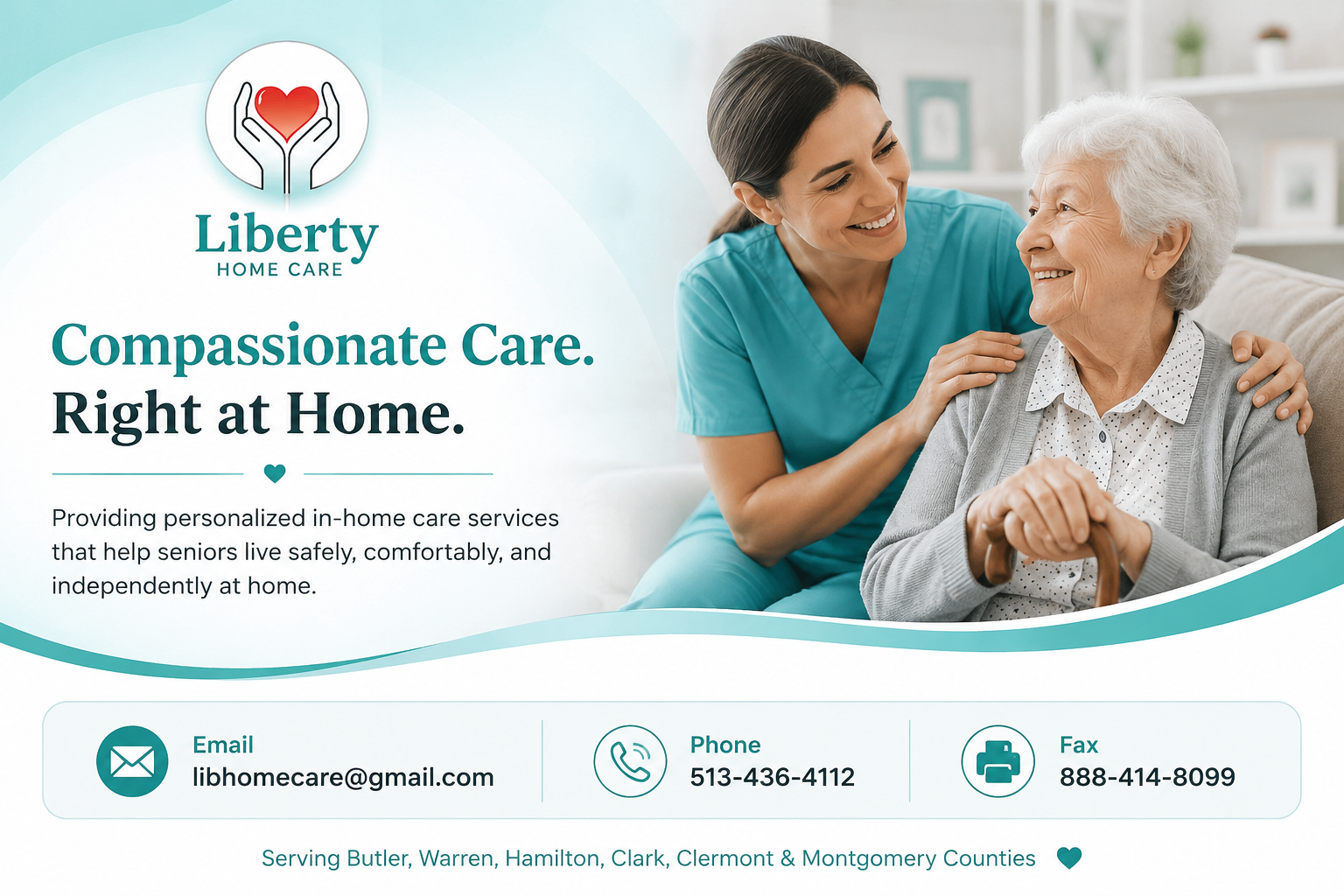 Liberty
HOME CARE

Compassionate Care.
Right at Home.

Providing personalized in-home care services that help seniors live safely, comfortably, and independently at home.

Email
libhomecare@gmail.com

Phone
513-436-4112

Fax
888-414-8099

Serving Butler, Warren, Hamilton, Clark, Clermont & Montgomery Counties